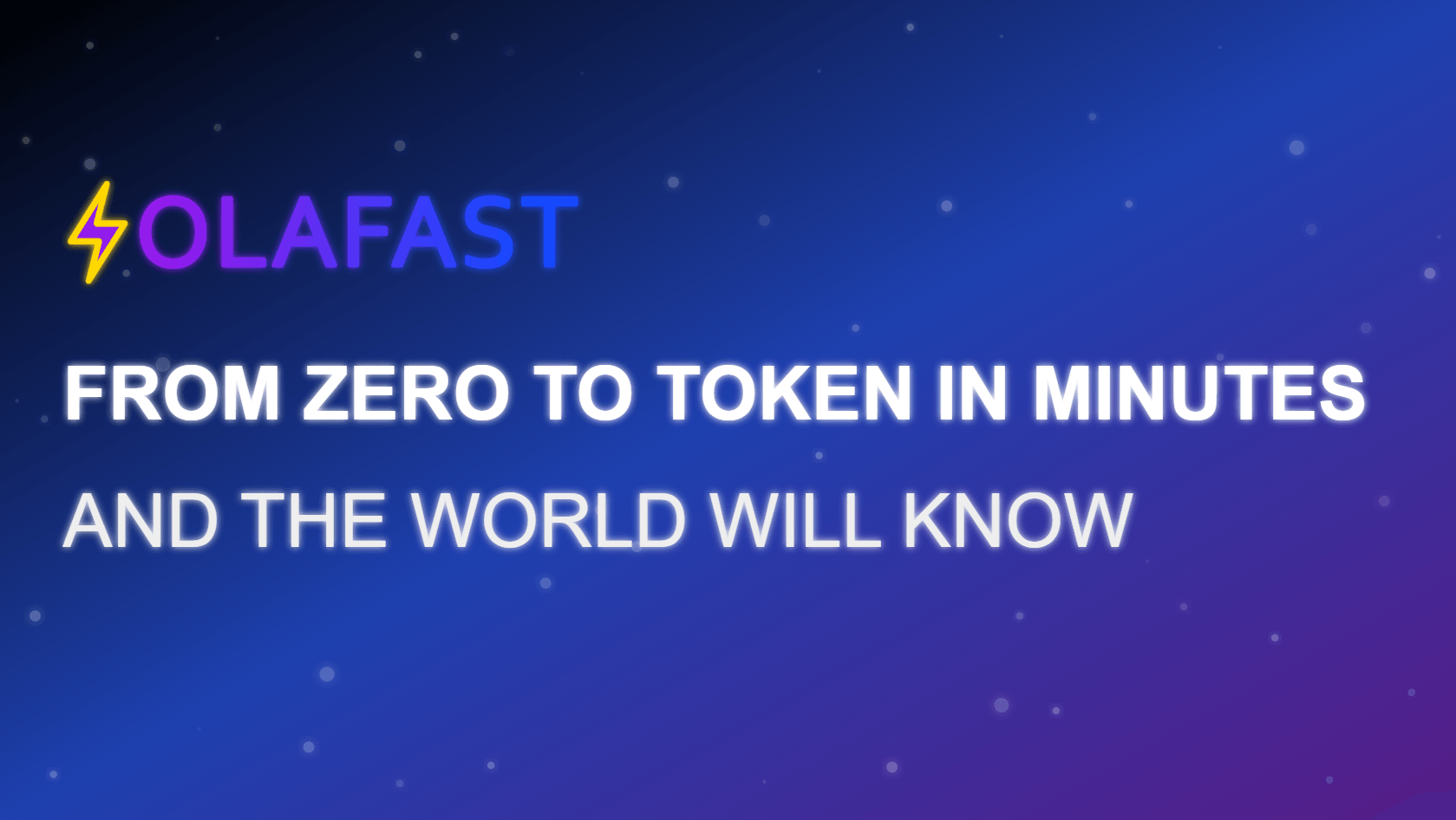 OLAFAST

FROM ZERO TO TOKEN IN MINUTES

AND THE WORLD WILL KNOW